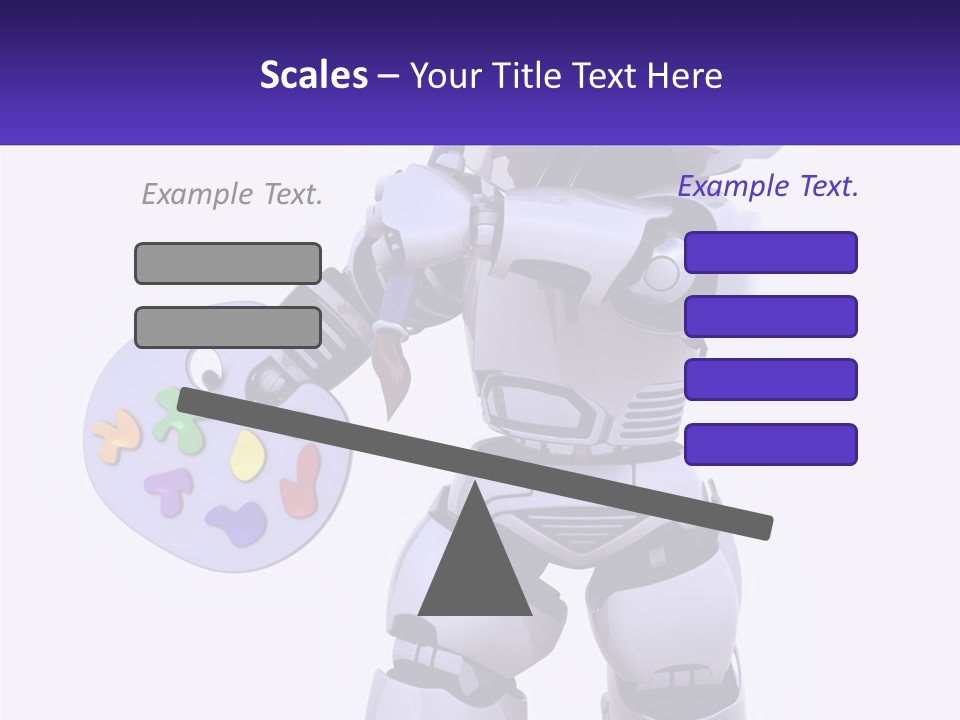 Scales – Your Title Text Here

Example Text.

Example Text.